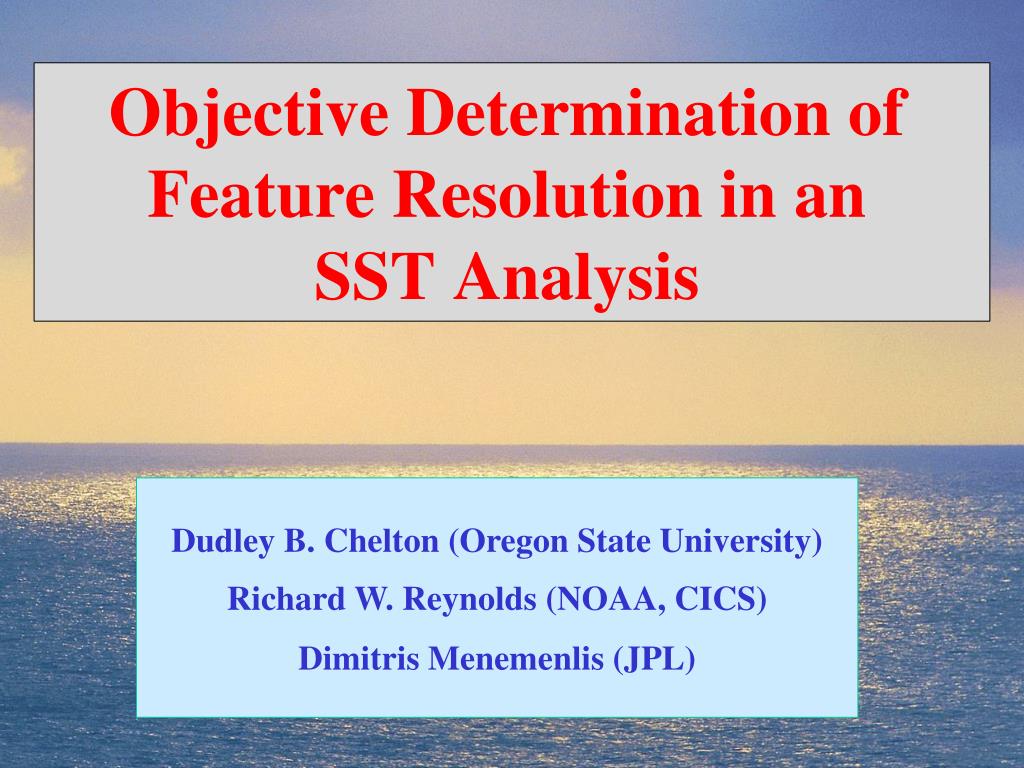 Objective Determination of Feature Resolution in an SST Analysis

Dudley B. Chelton (Oregon State University)

Richard W. Reynolds (NOAA, CICS)

Dimitris Menemenlis (JPL)